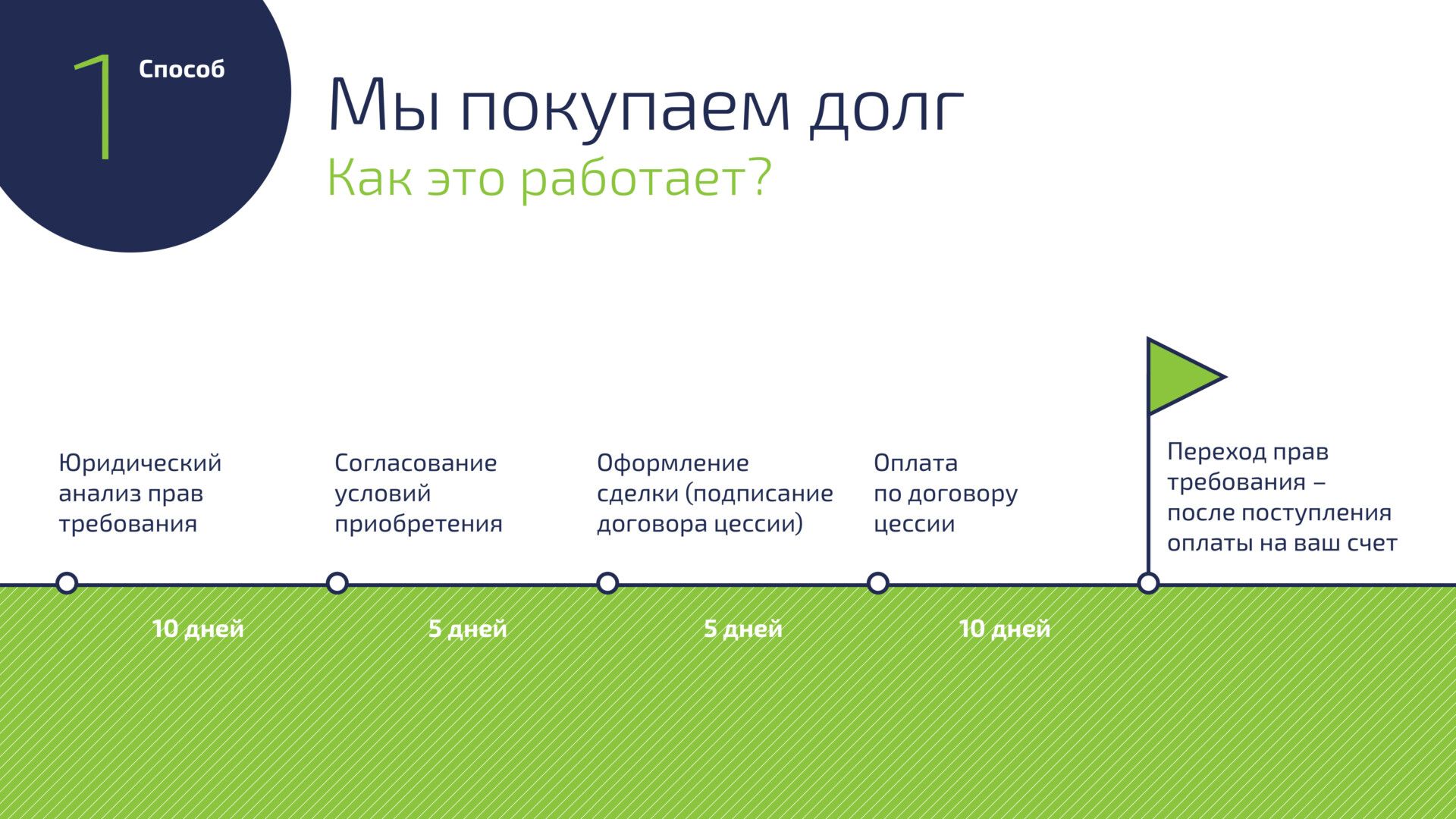 1 Способ

Мы покупаем долг

Как это работает?

Юридический анализ прав требования

Согласование условий приобретения

Оформление сделки (подписание договора цессии)

Оплата по договору цессии

Переход прав требования – после поступления оплаты на ваш счет

10 дней

5 дней

5 дней

10 дней